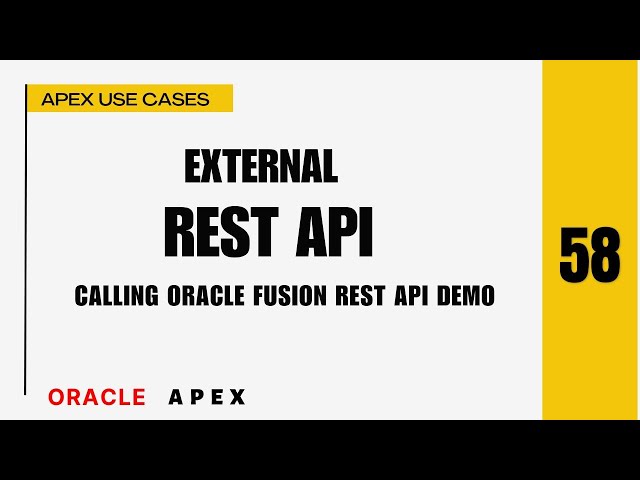 APEX USE CASES

EXTERNAL

REST API

CALLING ORACLE FUSION REST API DEMO

58

ORACLE APEX